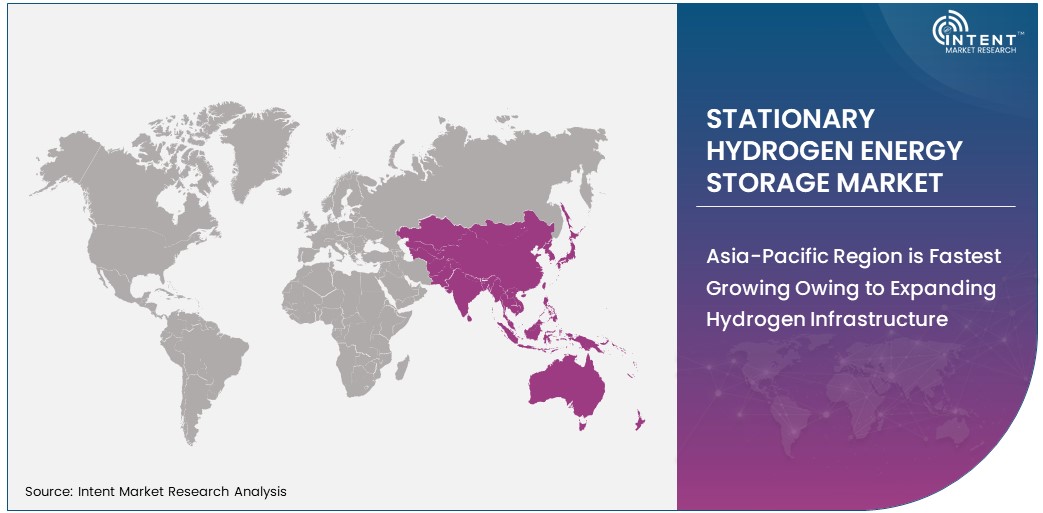 INTENT™
MARKET RESEARCH

STATIONARY HYDROGEN ENERGY STORAGE MARKET

Asia-Pacific Region is Fastest Growing Owing to Expanding Hydrogen Infrastructure

Source: Intent Market Research Analysis